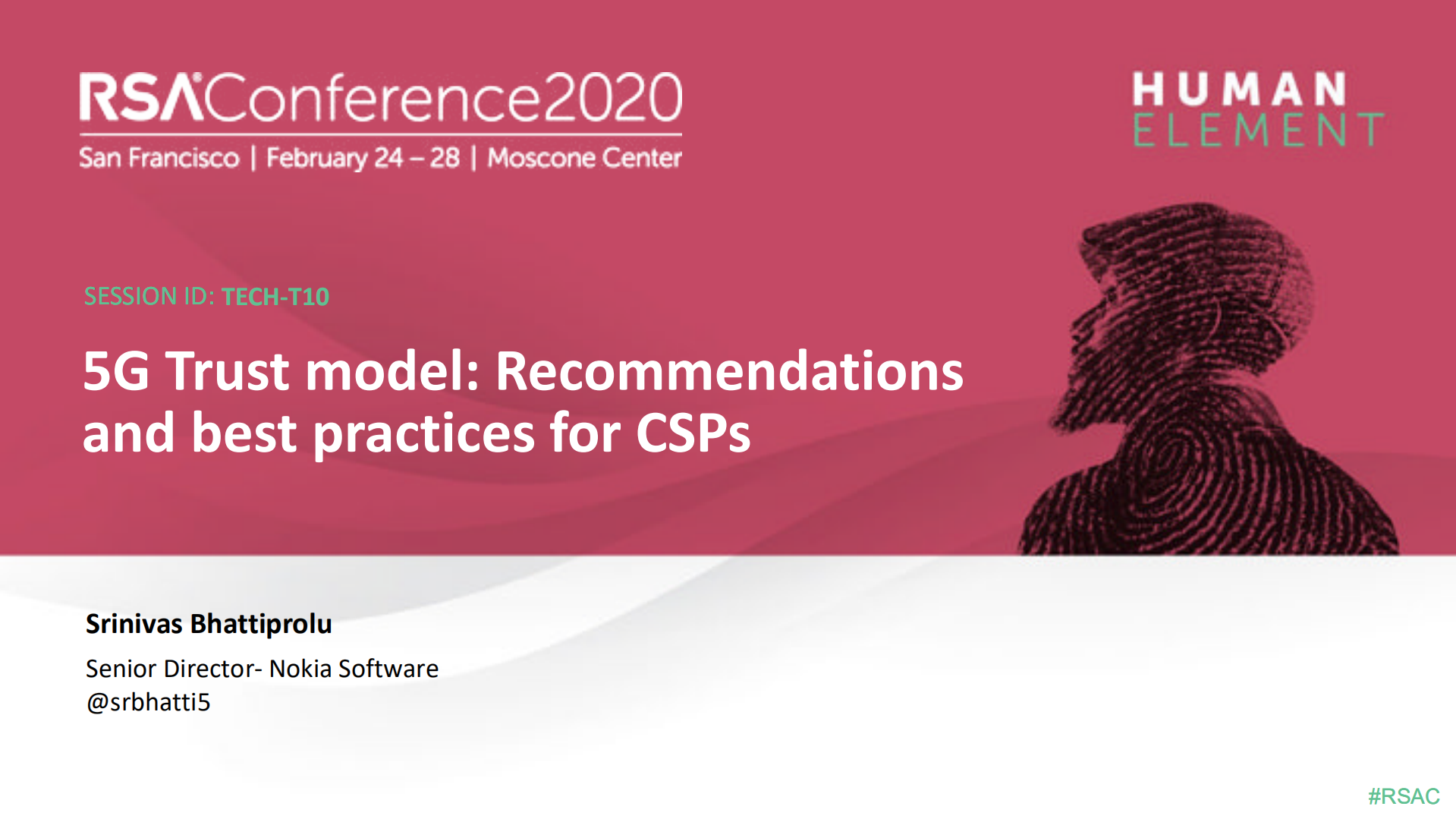 RSAConference2020
San Francisco | February 24 – 28 | Moscone Center

HUMAN
ELEMENT

SESSION ID: TECH-T10

5G Trust model: Recommendations and best practices for CSPs

Srinivas Bhattiprolu

Senior Director- Nokia Software
@srbhatti5

#RSAC